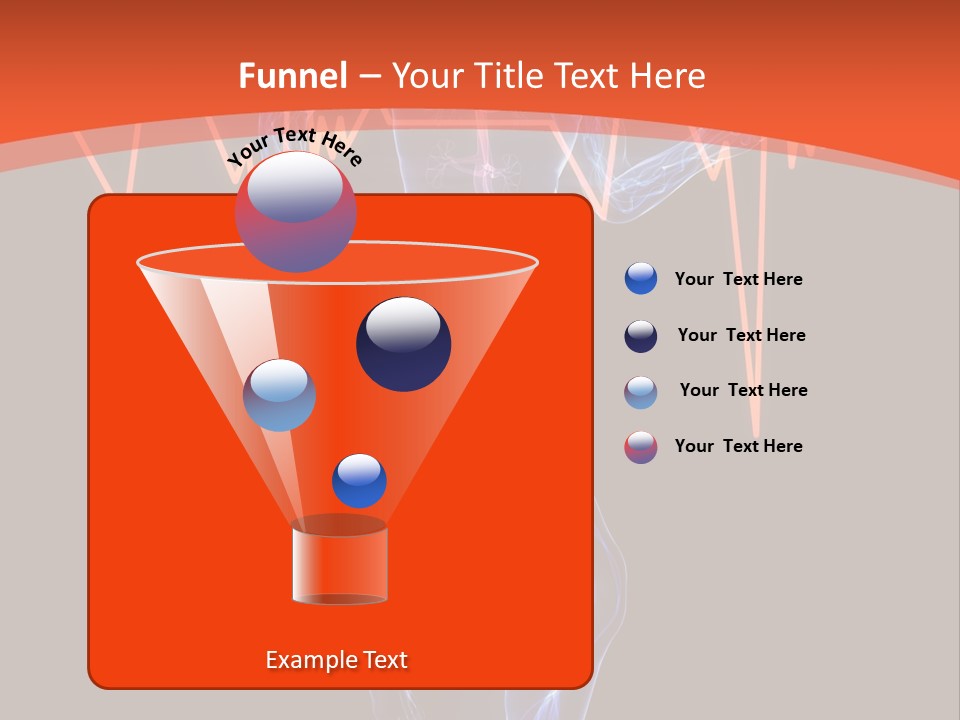 Funnel – Your Title Text Here

Your Text Here

Your Text Here

Your Text Here

Your Text Here

Your Text Here

Example Text